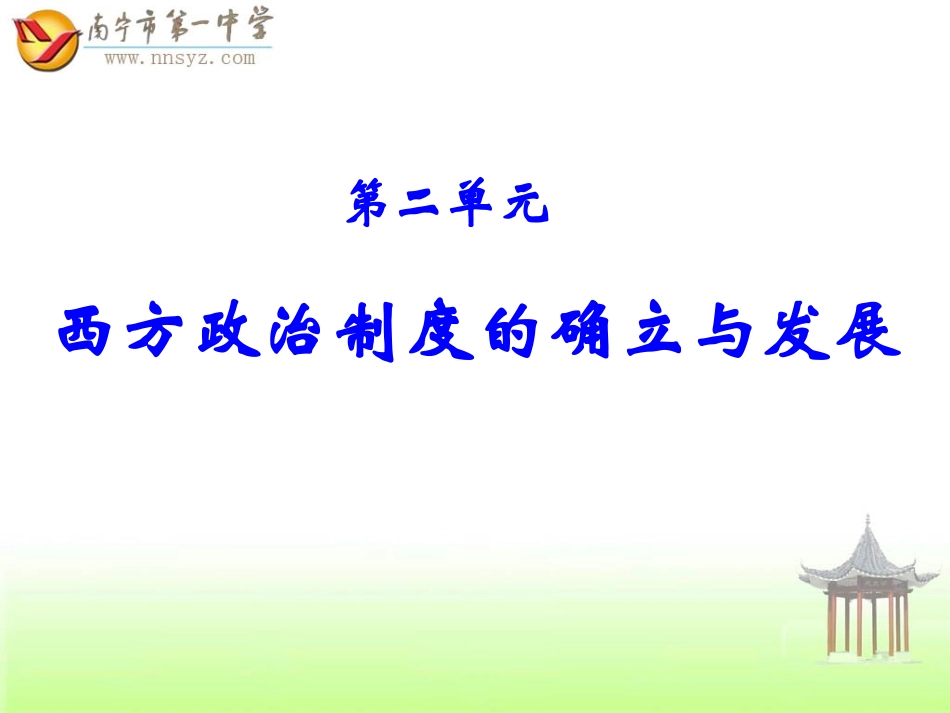 南宁市第一中学
www.nnsyz.com

第二单元

西方政治制度的确立与发展